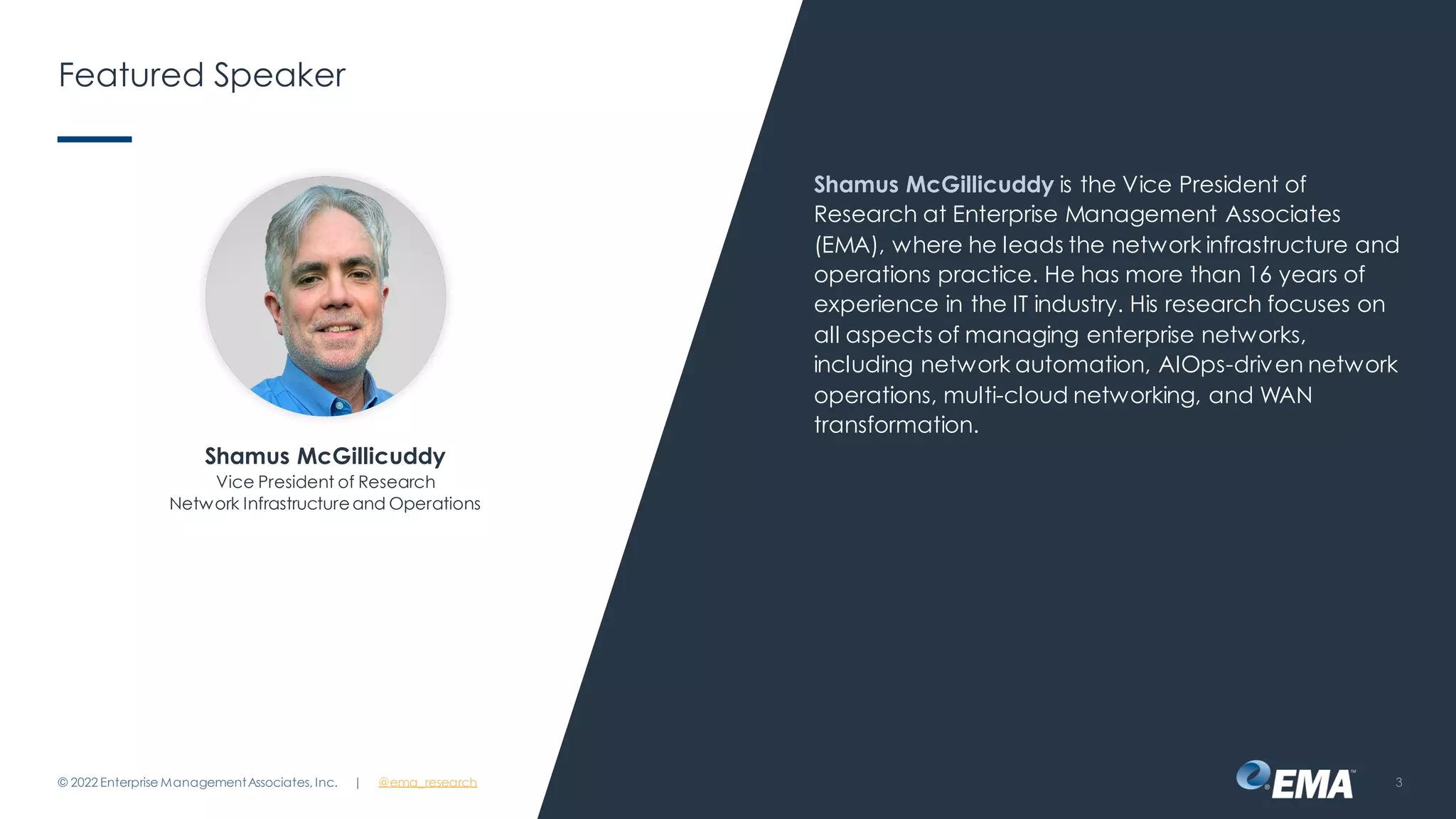 Featured Speaker

Shamus McGillicuddy
Vice President of Research
Network Infrastructure and Operations

Shamus McGillicuddy is the Vice President of Research at Enterprise Management Associates (EMA), where he leads the network infrastructure and operations practice. He has more than 16 years of experience in the IT industry. His research focuses on all aspects of managing enterprise networks, including network automation, AIOps-driven network operations, multi-cloud networking, and WAN transformation.

© 2022 Enterprise Management Associates, Inc. | @ema_research

EMA

3